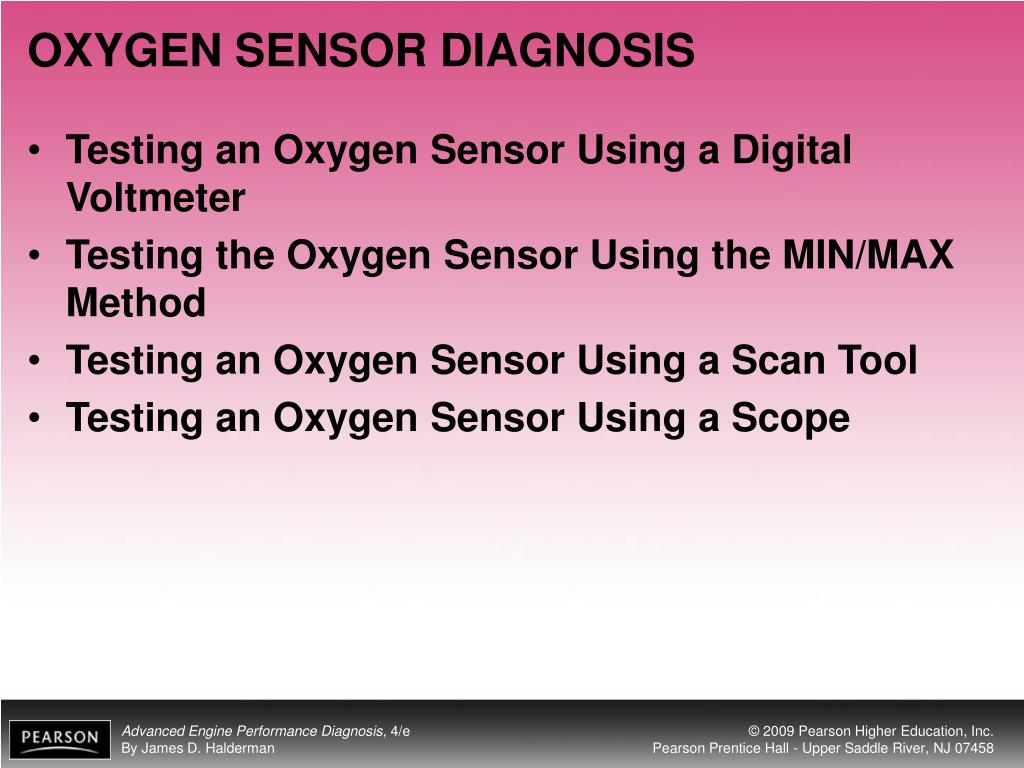 OXYGEN SENSOR DIAGNOSIS

• Testing an Oxygen Sensor Using a Digital Voltmeter
• Testing the Oxygen Sensor Using the MIN/MAX Method
• Testing an Oxygen Sensor Using a Scan Tool
• Testing an Oxygen Sensor Using a Scope

PEARSON

Advanced Engine Performance Diagnosis, 4/e
By James D. Halderman

© 2009 Pearson Higher Education, Inc.
Pearson Prentice Hall - Upper Saddle River, NJ 07458